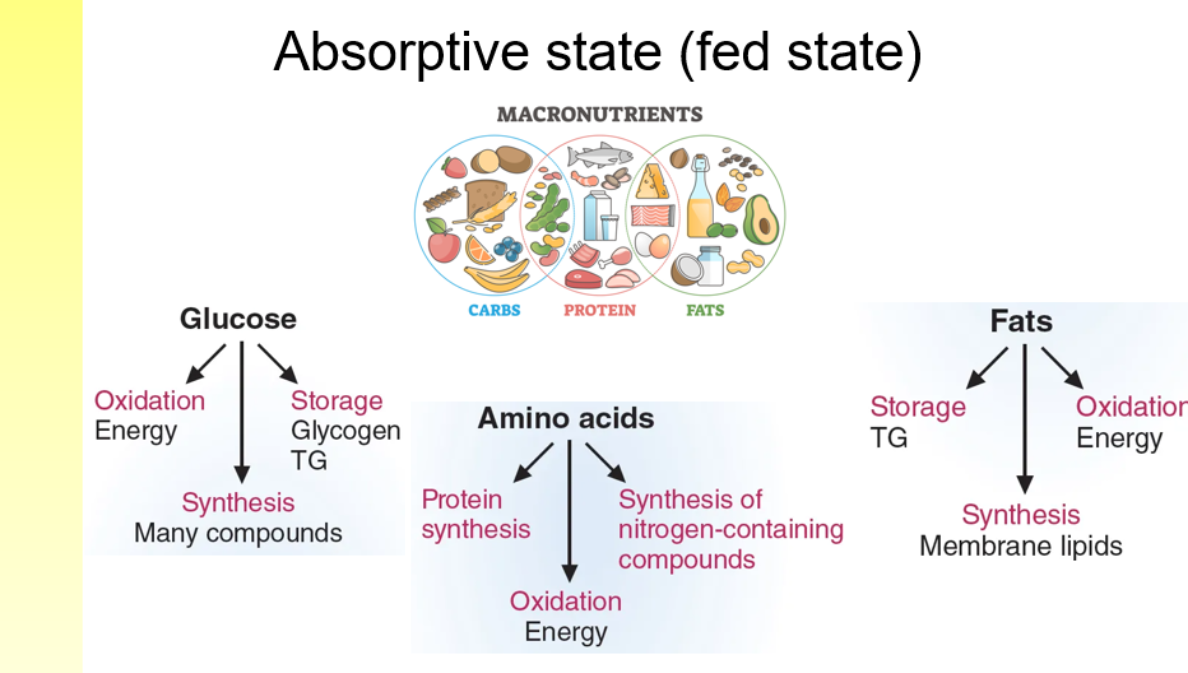 Absorptive state (fed state)

MACRONUTRIENTS

CARBS PROTEIN FATS

Glucose

Oxidation
Energy

Storage
Glycogen
TG

Synthesis
Many compounds

Amino acids

Protein synthesis

Synthesis of nitrogen-containing compounds

Oxidation
Energy

Fats

Storage
TG

Oxidatior
Energy

Synthesis
Membrane lipids